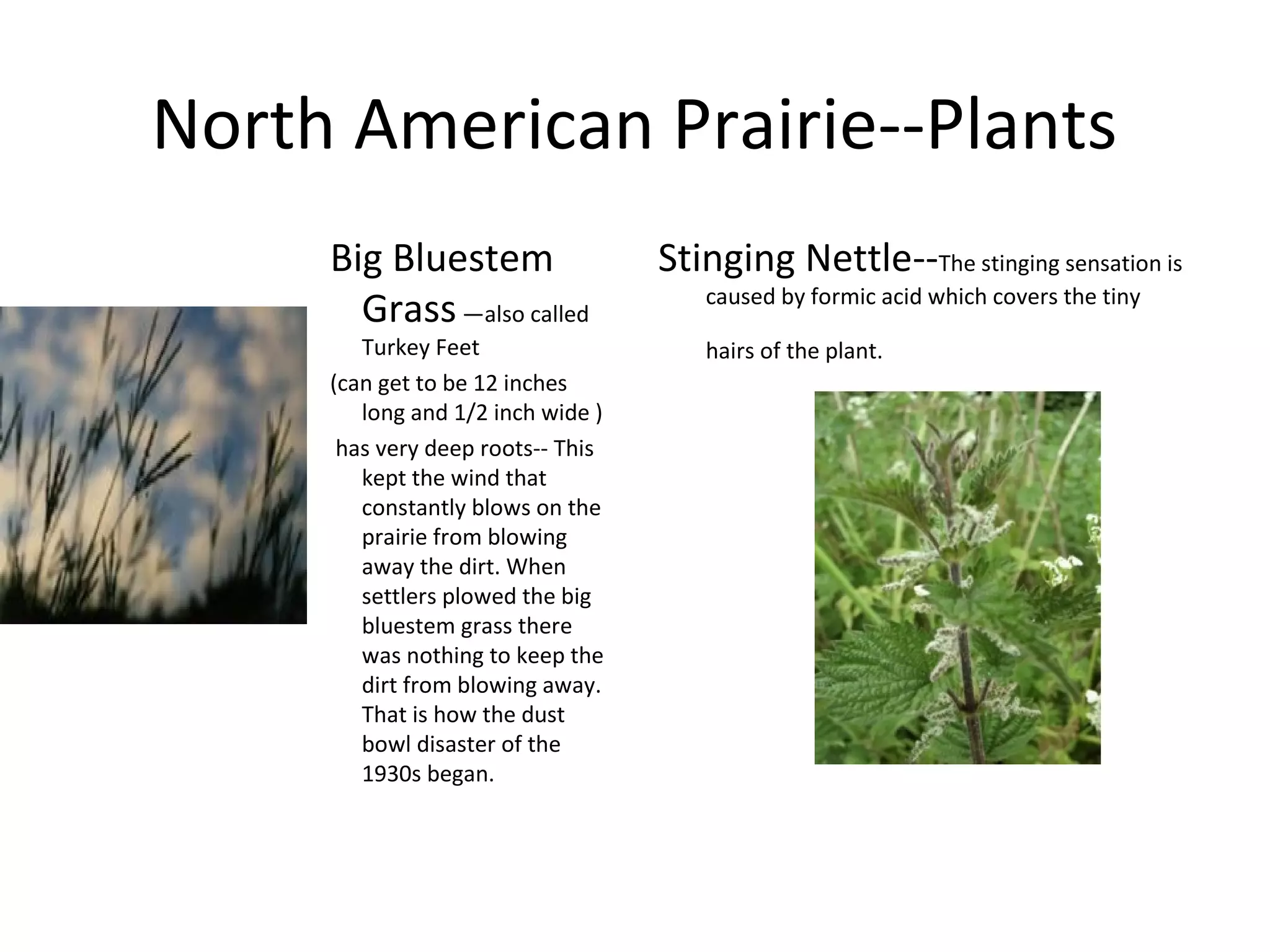 North American Prairie--Plants

Big Bluestem Grass —also called Turkey Feet

(can get to be 12 inches long and 1/2 inch wide )

has very deep roots-- This kept the wind that constantly blows on the prairie from blowing away the dirt. When settlers plowed the big bluestem grass there was nothing to keep the dirt from blowing away. That is how the dust bowl disaster of the 1930s began.

Stinging Nettle--The stinging sensation is caused by formic acid which covers the tiny

hairs of the plant.